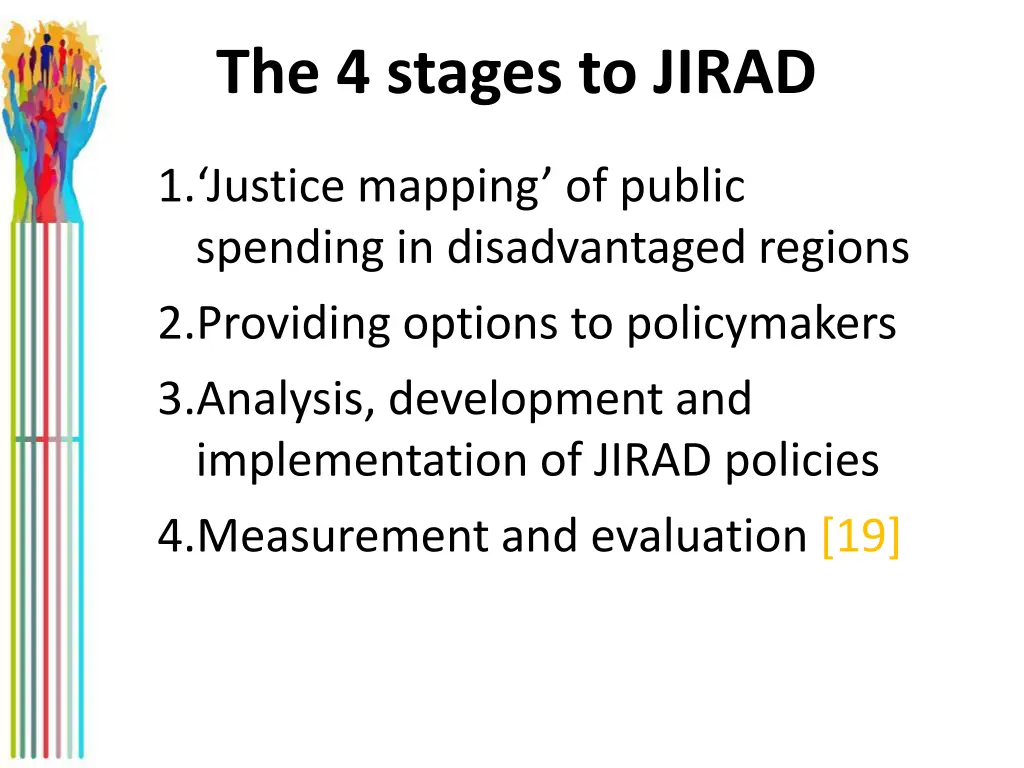 The 4 stages to JIRAD

1.‘Justice mapping’ of public spending in disadvantaged regions

2.Providing options to policymakers

3.Analysis, development and implementation of JIRAD policies

4.Measurement and evaluation [19]